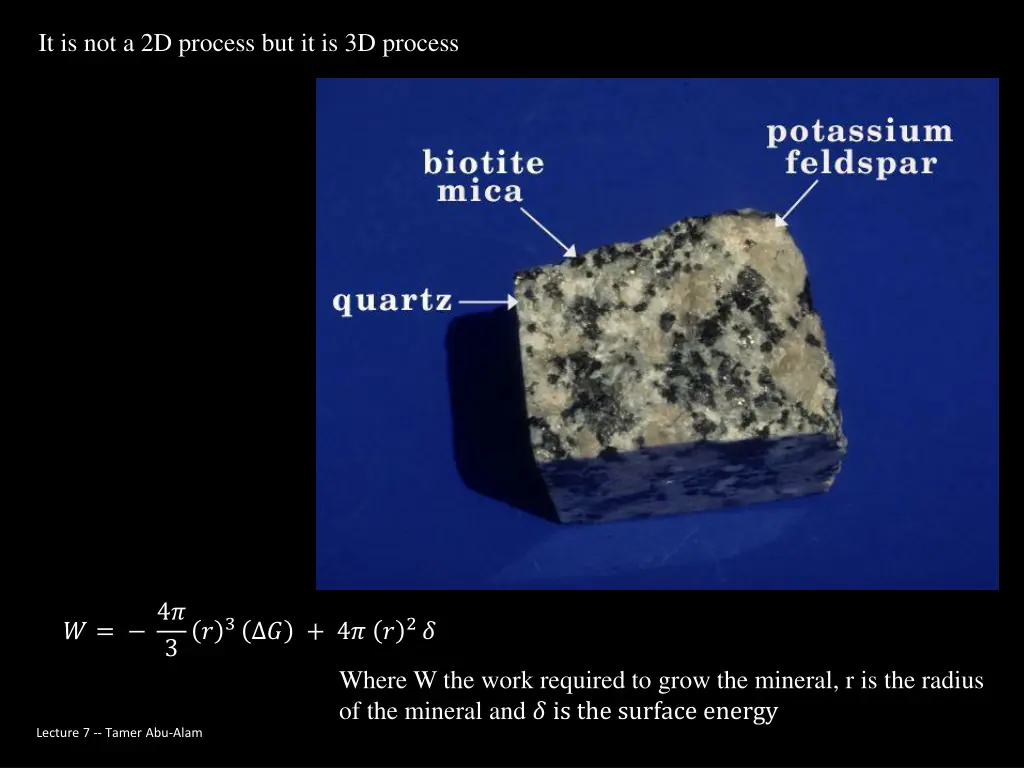 It is not a 2D process but it is 3D process

biotite mica

potassium feldspar

quartz

$W = -\frac{4\pi}{3}(r)^3(\Delta G) + 4\pi (r)^2 \delta$

Where W the work required to grow the mineral, r is the radius of the mineral and $\delta$ is the surface energy

Lecture 7 -- Tamer Abu-Alam